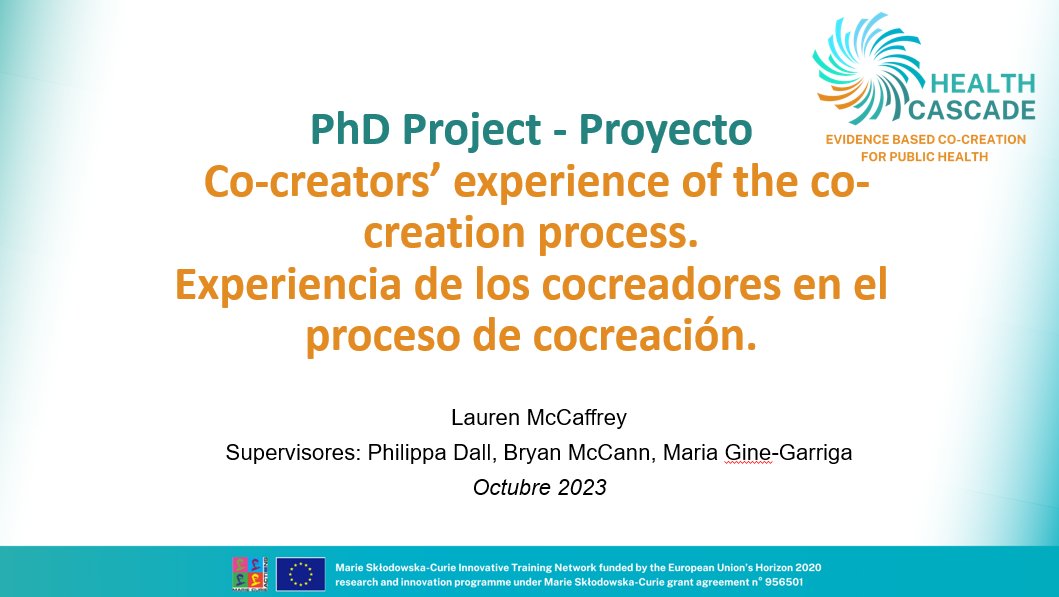 HEALTH CASCADE
EVIDENCE BASED CO-CREATION FOR PUBLIC HEALTH

PhD Project - Proyecto
Co-creators' experience of the co-creation process.
Experiencia de los cocreadores en el proceso de cocreación.

Lauren McCaffrey
Supervisores: Philippa Dall, Bryan McCann, Maria Gine-Garriga
Octubre 2023

Marie Skłodowska-Curie Innovative Training Network funded by the European Union's Horizon 2020 research and innovation programme under Marie Skłodowska-Curie grant agreement n° 956501